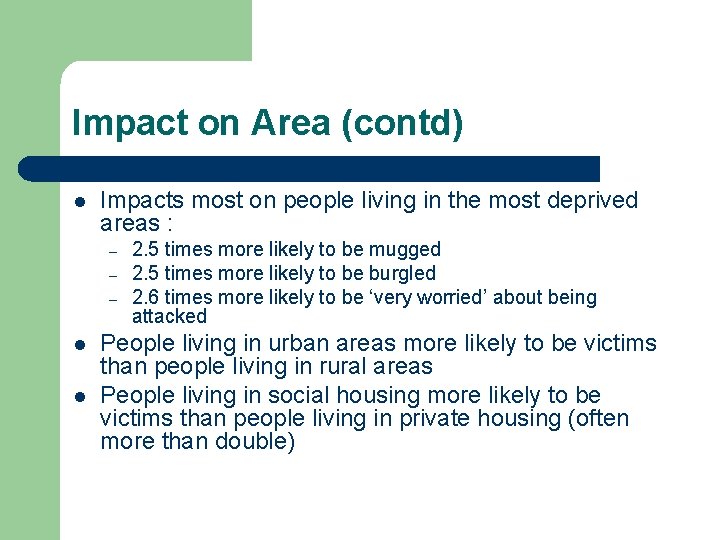 Impact on Area (contd)

- Impacts most on people living in the most deprived areas :
  - 2.5 times more likely to be mugged
  - 2.5 times more likely to be burgled
  - 2.6 times more likely to be ‘very worried’ about being attacked
- People living in urban areas more likely to be victims than people living in rural areas
- People living in social housing more likely to be victims than people living in private housing (often more than double)